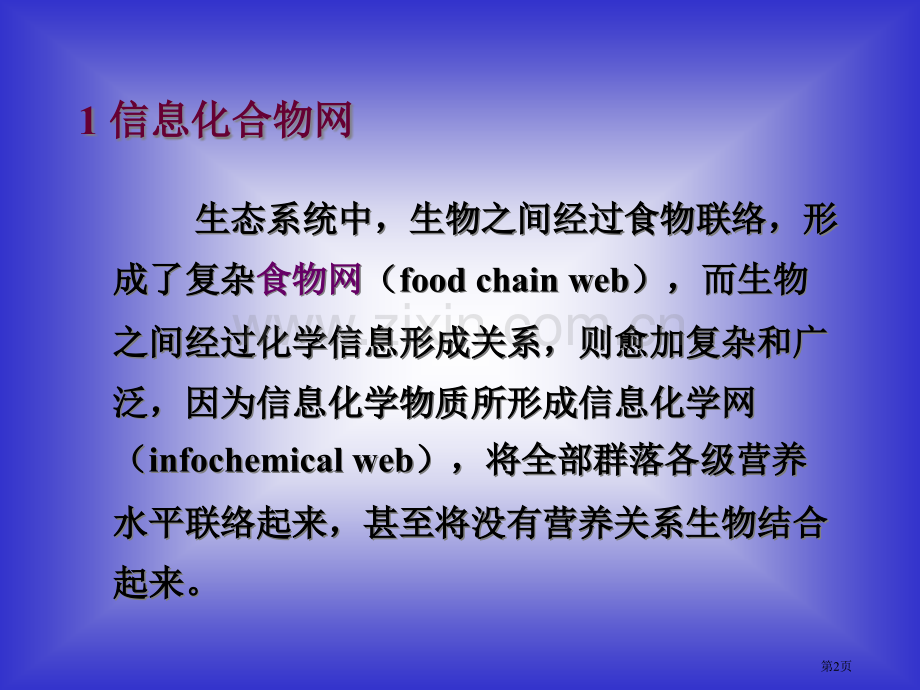 1 信息化合物网

生态系统中，生物之间经过食物联络，形成了复杂食物网（food chain web），而生物之间经过化学信息形成关系，则愈加复杂和广泛，因为信息化学物质所形成信息化学网（infochemical web），将全部群落各级营养水平联络起来，甚至将没有营养关系生物结合起来。

www.zixin.com.cn

第2页